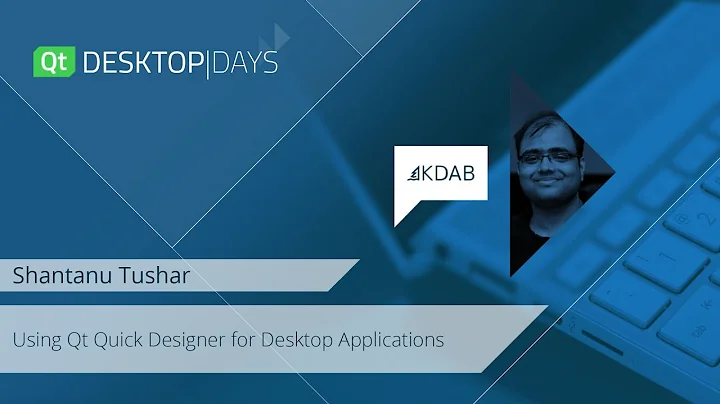 Qt DESKTOP|DAYS

KDAB

Shantanu Tushar

Using Qt Quick Designer for Desktop Applications